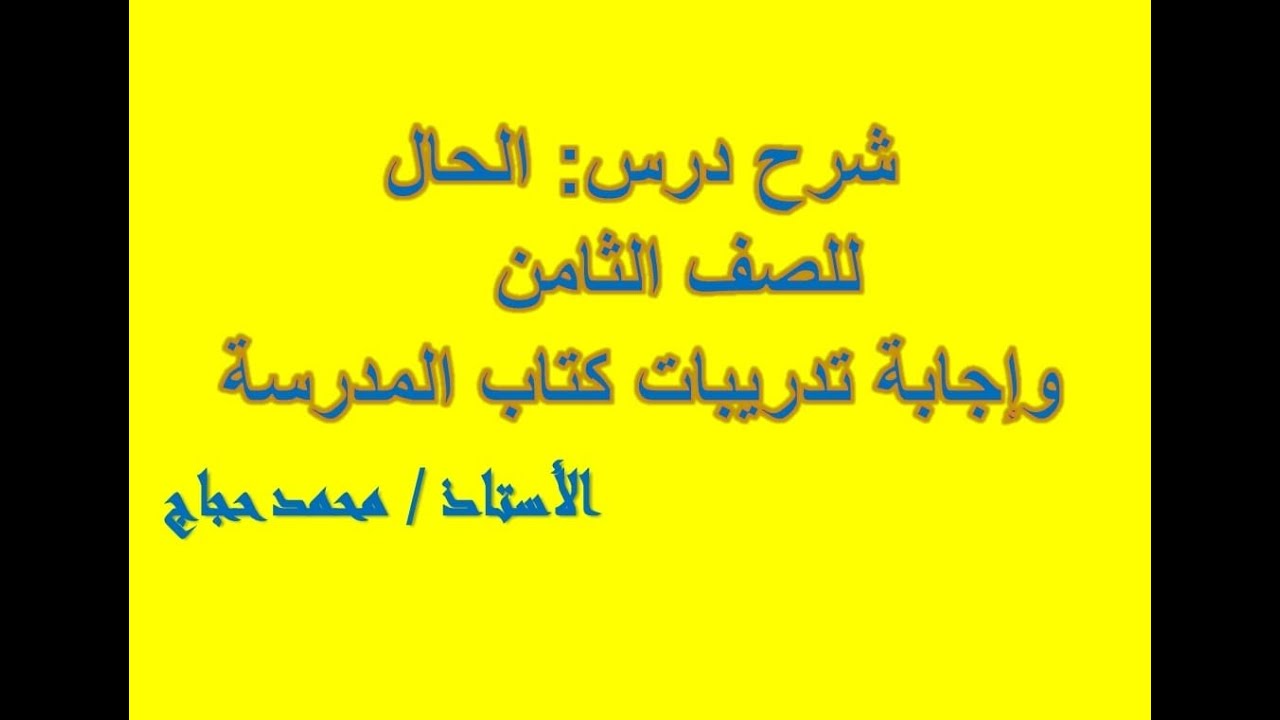 شرح درس: الحال
للصف الثامن
وإجابة تدريبات كتاب المدرسة

الأستاذ / محمد حجاج